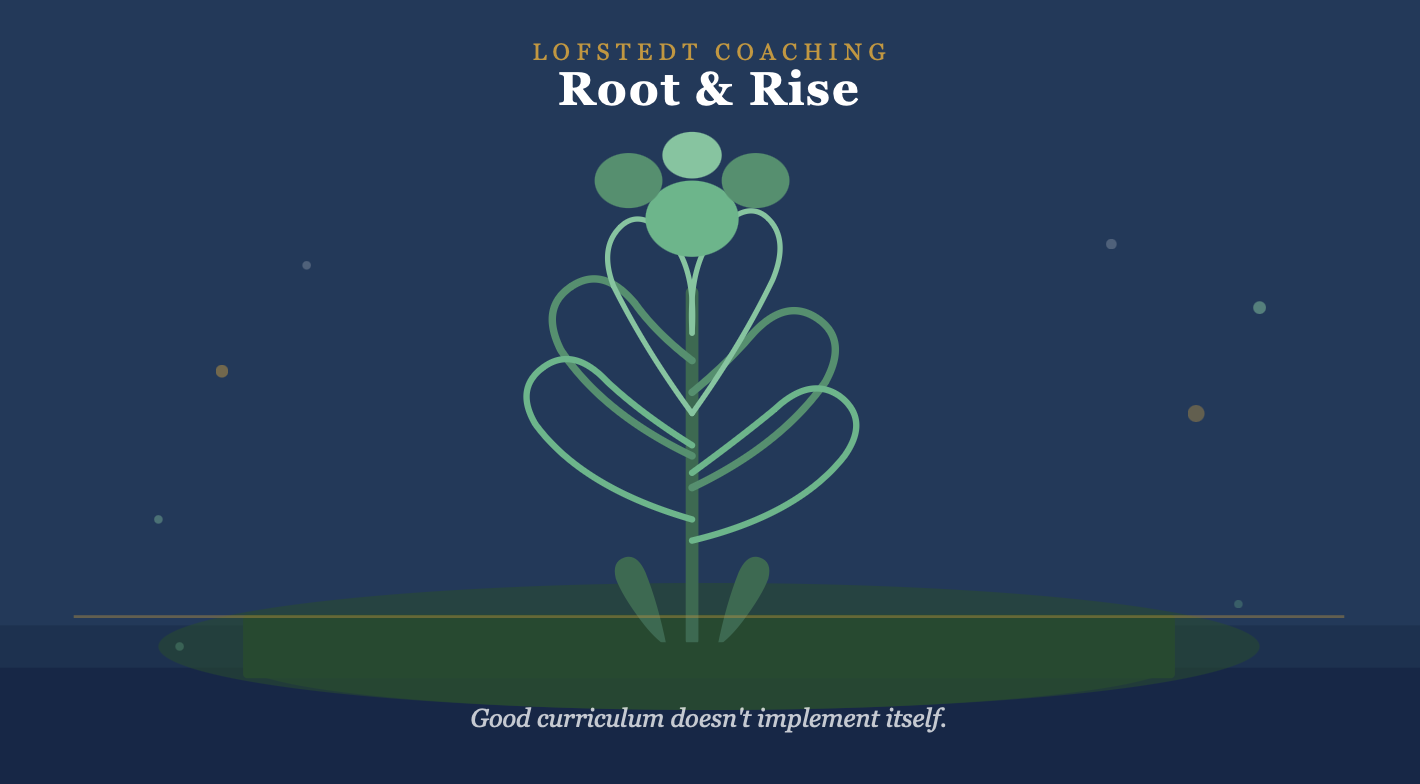 LOFSTEDT COACHING
Root & Rise

Good curriculum doesn't implement itself.